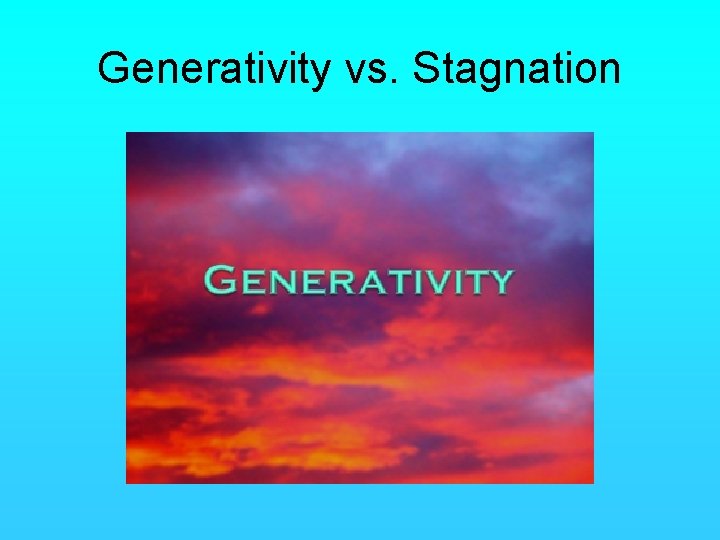 Generativity vs. Stagnation

GENERATIVITY